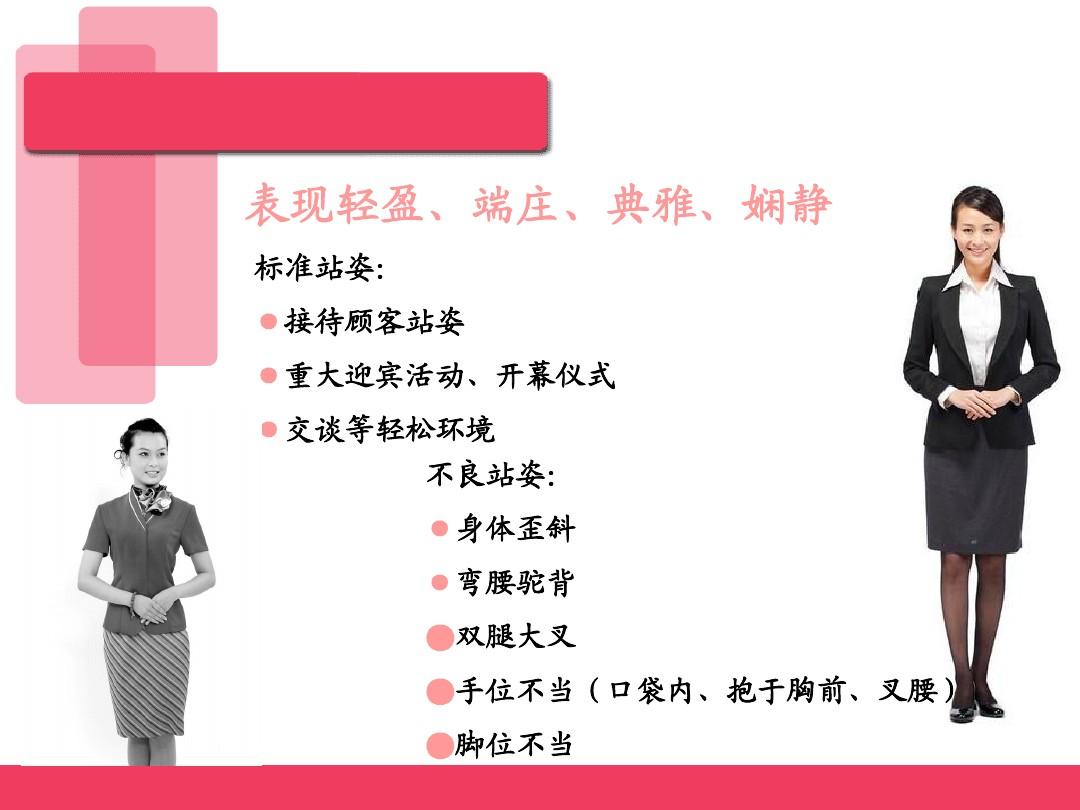 表现轻盈、端庄、典雅、娴静

标准站姿:

接待顾客站姿

重大迎宾活动、开幕仪式

交谈等轻松环境

不良站姿:

身体歪斜

弯腰驼背

双腿大叉

手位不当（口袋内、抱于胸前、叉腰）

脚位不当